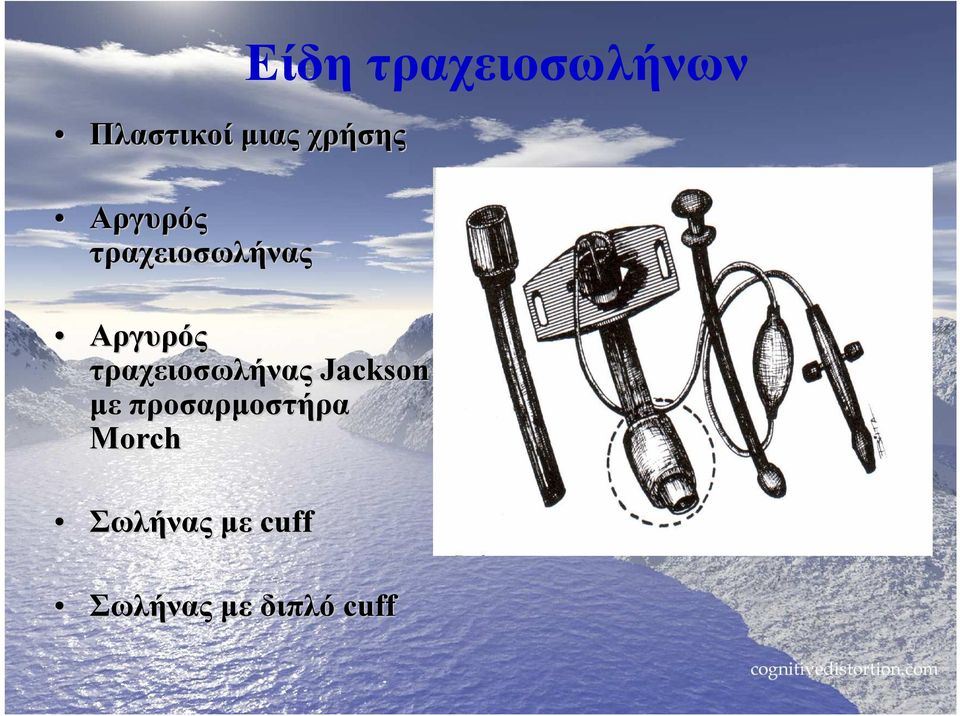 Είδη τραχειοσωλήνων

• Πλαστικοί μιας χρήσης

• Αργυρός τραχειοσωλήνας

• Αργυρός τραχειοσωλήνας Jackson με προσαρμοστήρα Morch

• Σωλήνας με cuff

• Σωλήνας με διπλό cuff

cognitivedistortion.com